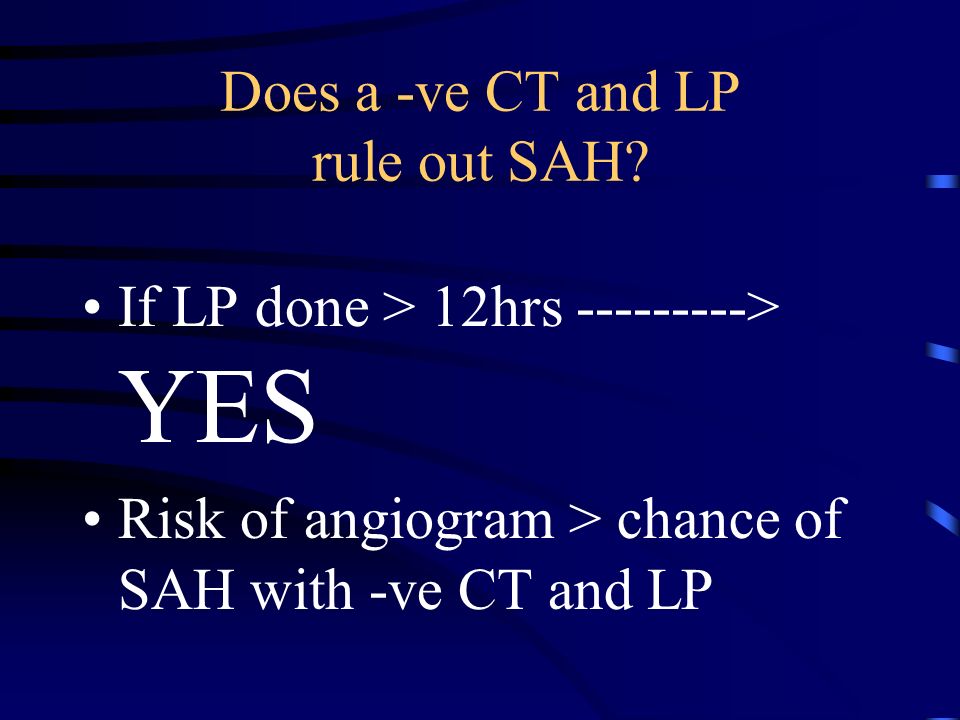 Does a -ve CT and LP rule out SAH?

• If LP done > 12hrs ---------> YES

• Risk of angiogram > chance of SAH with -ve CT and LP